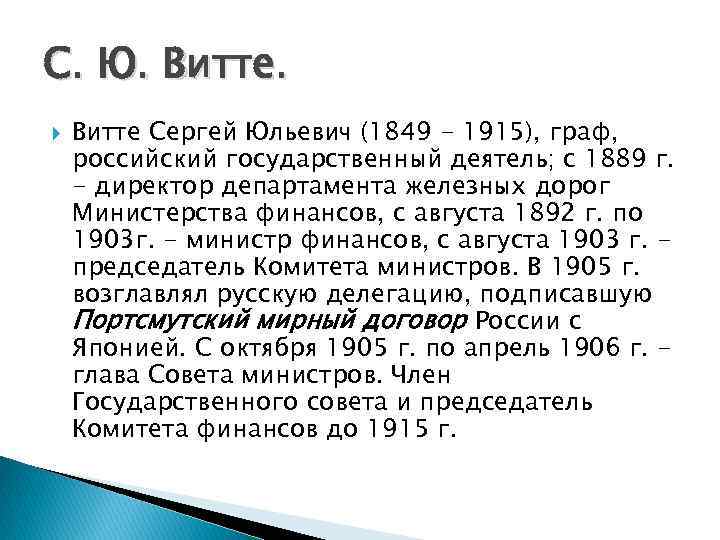 С. Ю. Витте.

Витте Сергей Юльевич (1849 - 1915), граф, российский государственный деятель; с 1889 г. - директор департамента железных дорог Министерства финансов, с августа 1892 г. по 1903г. - министр финансов, с августа 1903 г. - председатель Комитета министров. В 1905 г. возглавлял русскую делегацию, подписавшую Портсмутский мирный договор России с Японией. С октября 1905 г. по апрель 1906 г. - глава Совета министров. Член Государственного совета и председатель Комитета финансов до 1915 г.